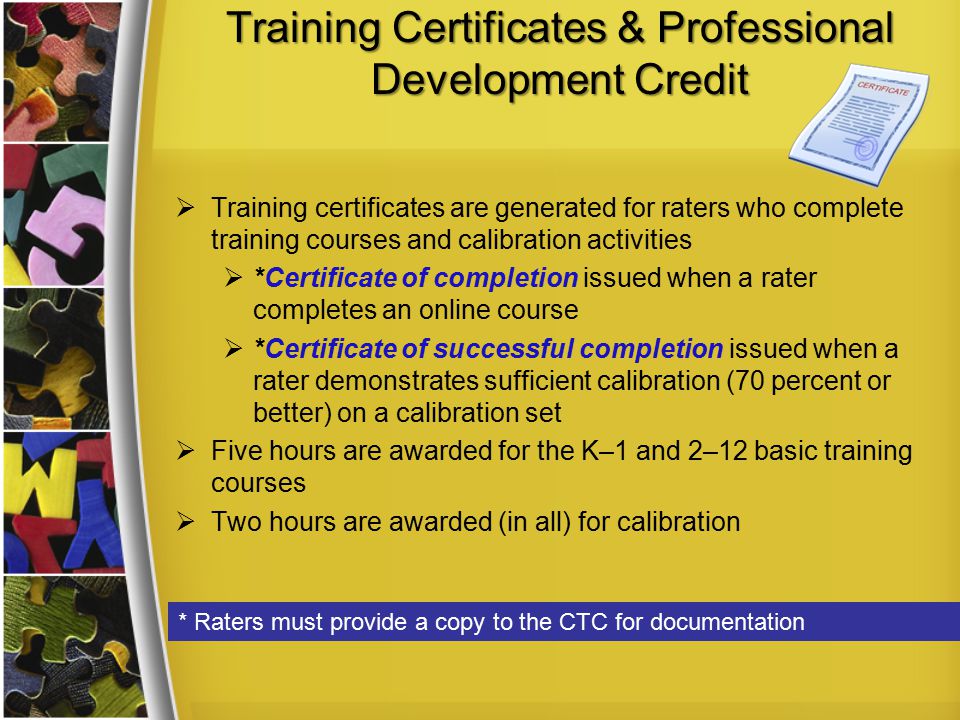 Training Certificates & Professional Development Credit

CERTIFICATE

➢ Training certificates are generated for raters who complete training courses and calibration activities

➢ *Certificate of completion issued when a rater completes an online course

➢ *Certificate of successful completion issued when a rater demonstrates sufficient calibration (70 percent or better) on a calibration set

➢ Five hours are awarded for the K–1 and 2–12 basic training courses

➢ Two hours are awarded (in all) for calibration

* Raters must provide a copy to the CTC for documentation